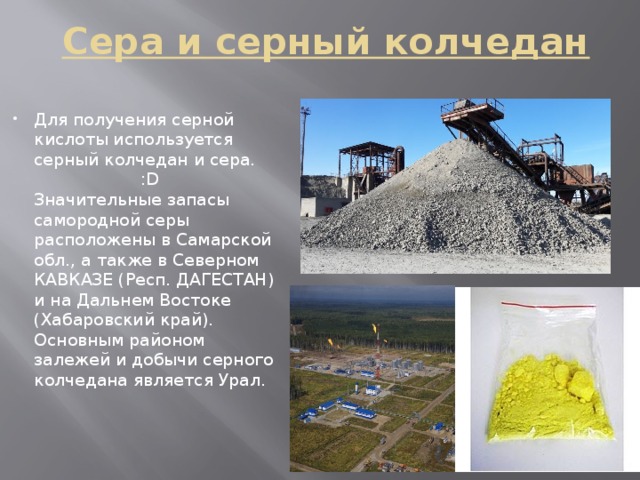 Сера и серный колчедан

• Для получения серной кислоты используется серный колчедан и сера. :D
Значительные запасы самородной серы расположены в Самарской обл., а также в Северном КАВКАЗЕ (Респ. ДАГЕСТАН) и на Дальнем Востоке (Хабаровский край). Основным районом залежей и добычи серного колчедана является Урал.